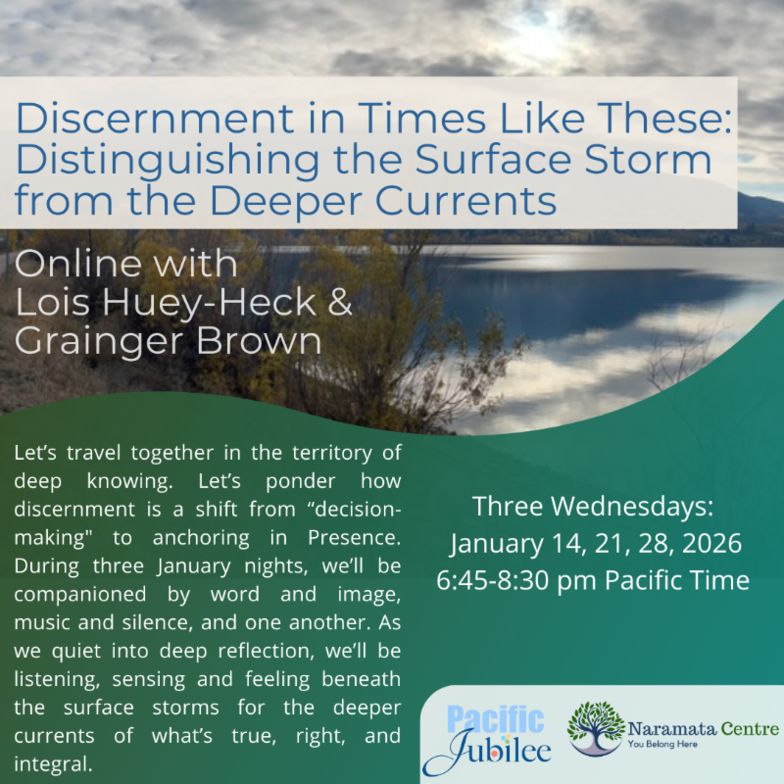 Discernment in Times Like These: Distinguishing the Surface Storm from the Deeper Currents

Online with Lois Huey-Heck & Grainger Brown

Let's travel together in the territory of deep knowing. Let's ponder how discernment is a shift from "decision-making" to anchoring in Presence. During three January nights, we'll be companioned by word and image, music and silence, and one another. As we quiet into deep reflection, we'll be listening, sensing and feeling beneath the surface storms for the deeper currents of what's true, right, and integral.

Three Wednesdays:
January 14, 21, 28, 2026
6:45-8:30 pm Pacific Time

Pacific Jubilee

Naramata Centre
You Belong Here